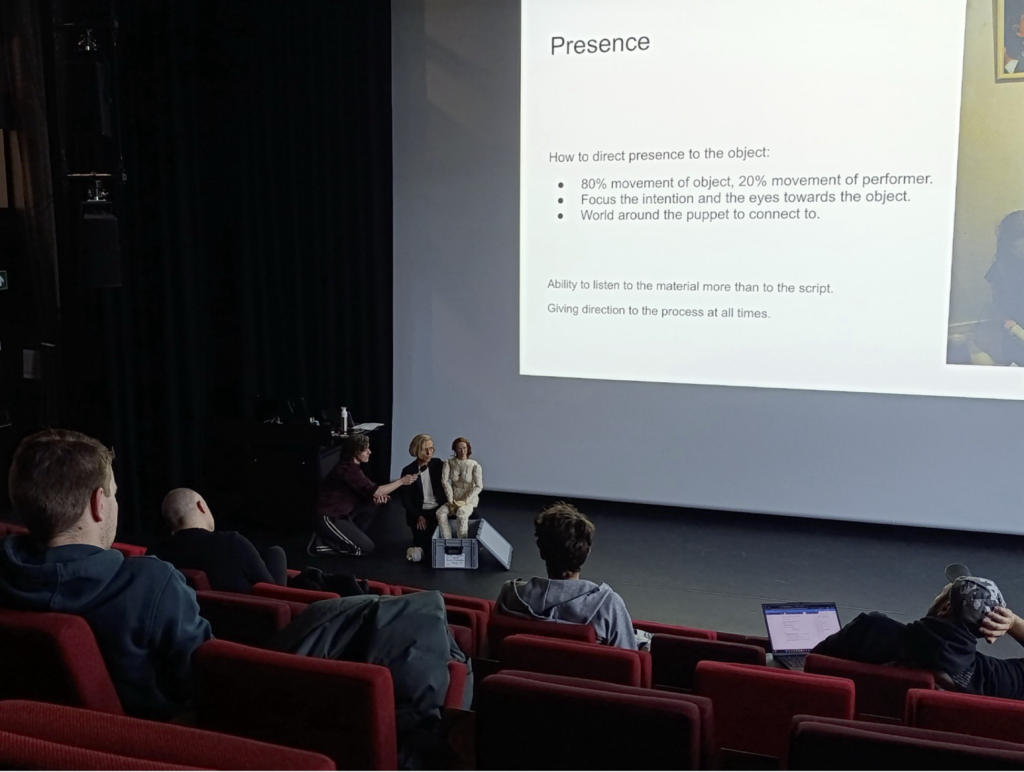 Presence

How to direct presence to the object:

- 80% movement of object, 20% movement of performer.
- Focus the intention and the eyes towards the object.
- World around the puppet to connect to.

Ability to listen to the material more than to the script.

Giving direction to the process at all times.